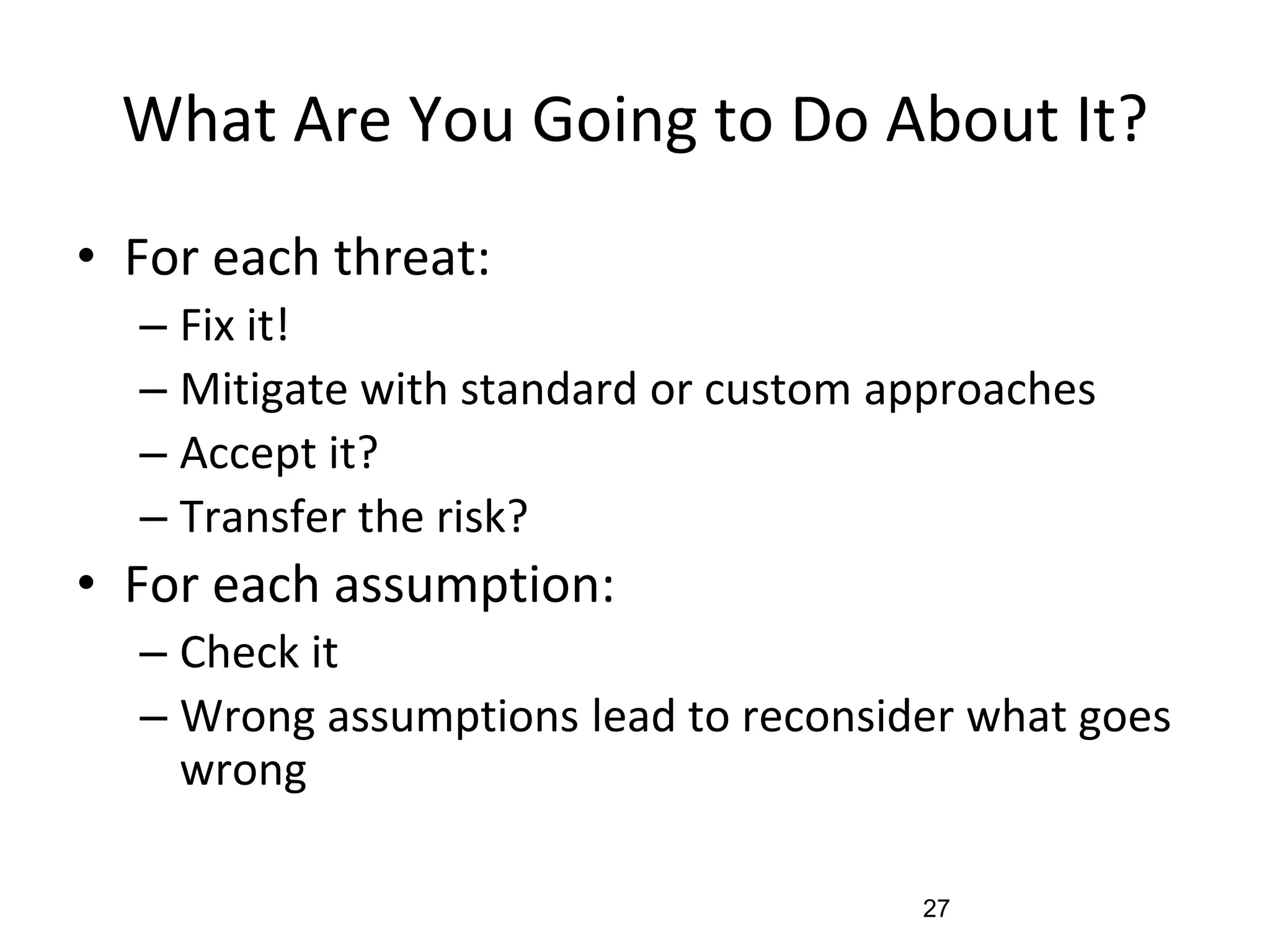 What Are You Going to Do About It?

• For each threat:
– Fix it!
– Mitigate with standard or custom approaches
– Accept it?
– Transfer the risk?
• For each assumption:
– Check it
– Wrong assumptions lead to reconsider what goes wrong

27